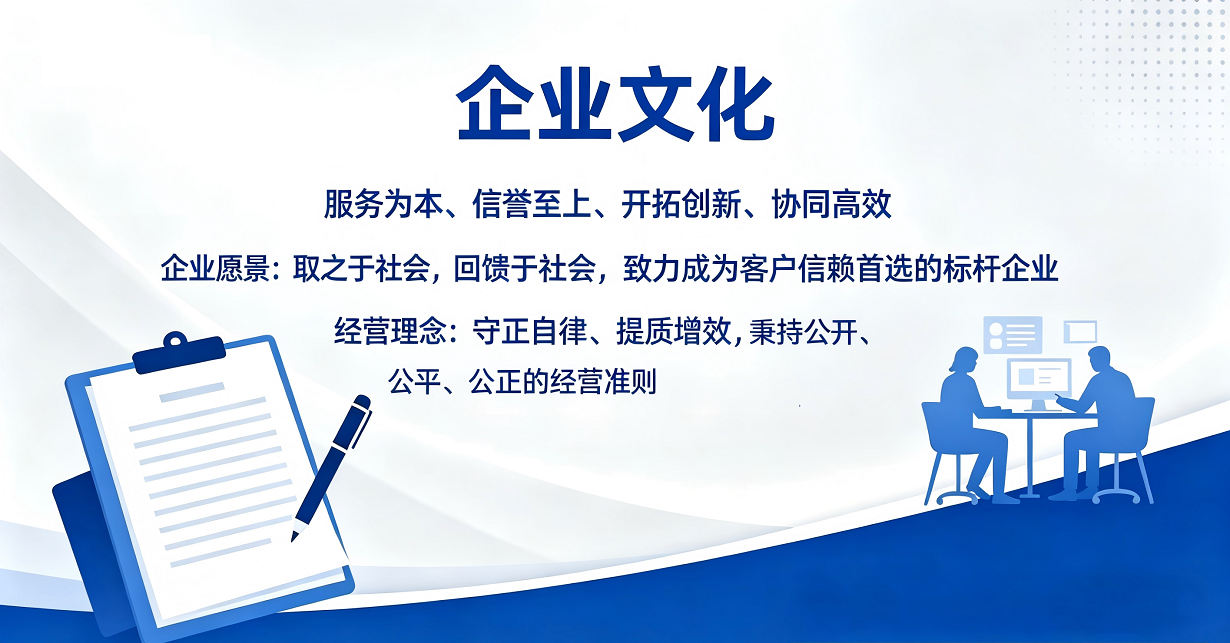 企业文化

服务为本、信誉至上、开拓创新、协同高效

企业愿景：取之于社会，回馈于社会，致力成为客户信赖首选的标杆企业

经营理念：守正自律、提质增效，秉持公开、公平、公正的经营准则